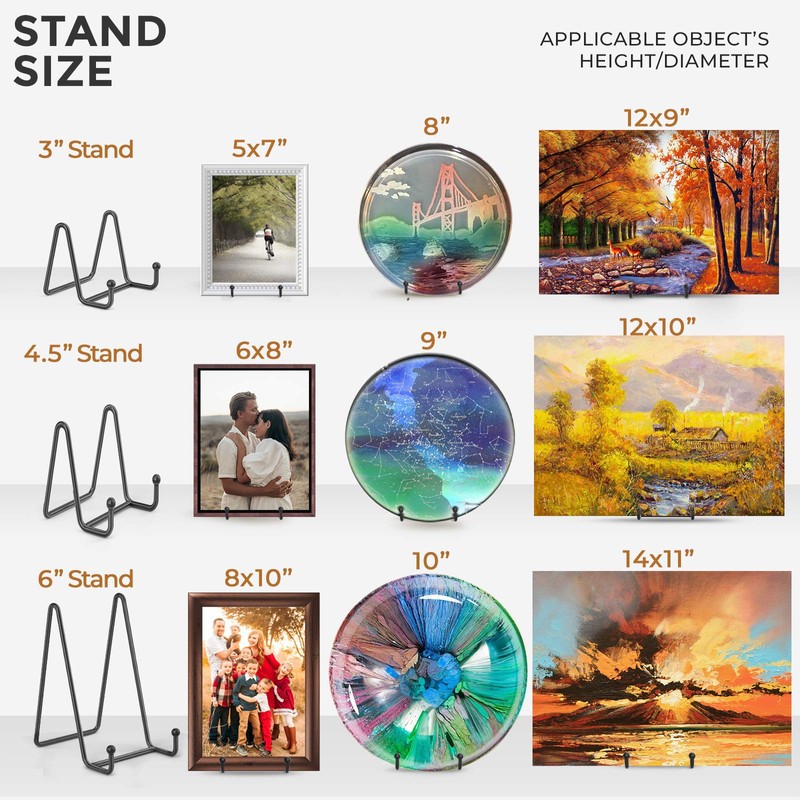 STAND SIZE

APPLICABLE OBJECT'S HEIGHT/DIAMETER

3" Stand

5x7"

8"

12x9"

4.5" Stand

6x8"

9"

12x10"

6" Stand

8x10"

10"

14x11"